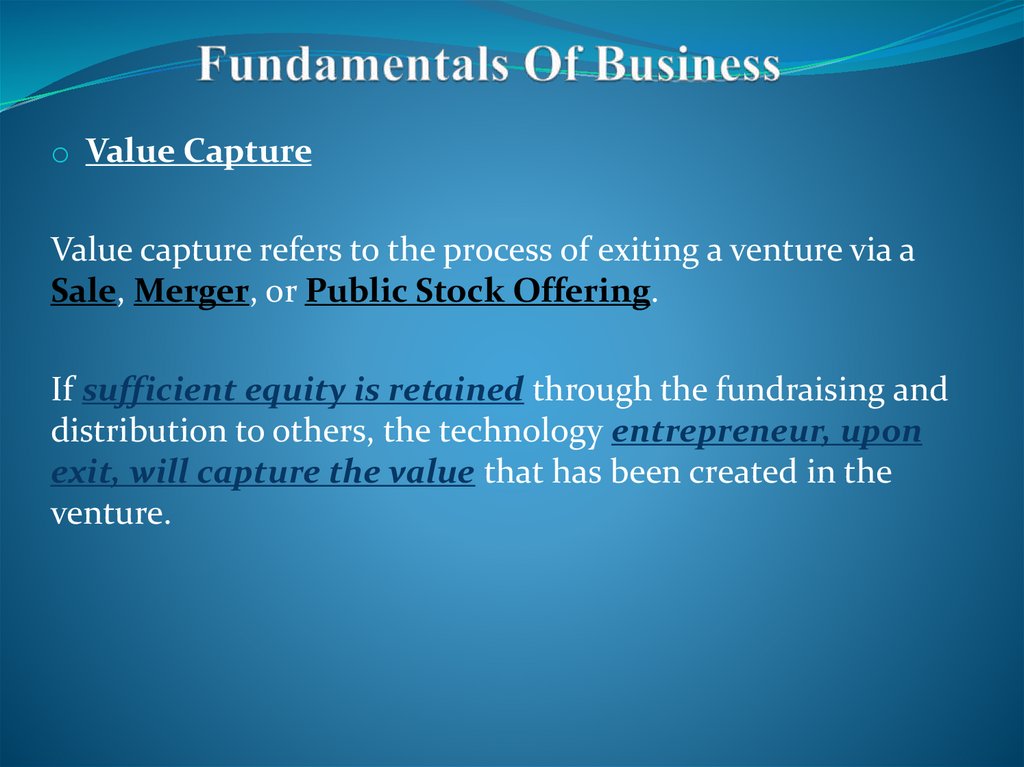 Fundamentals Of Business

o Value Capture

Value capture refers to the process of exiting a venture via a Sale, Merger, or Public Stock Offering.

If sufficient equity is retained through the fundraising and distribution to others, the technology entrepreneur, upon exit, will capture the value that has been created in the venture.